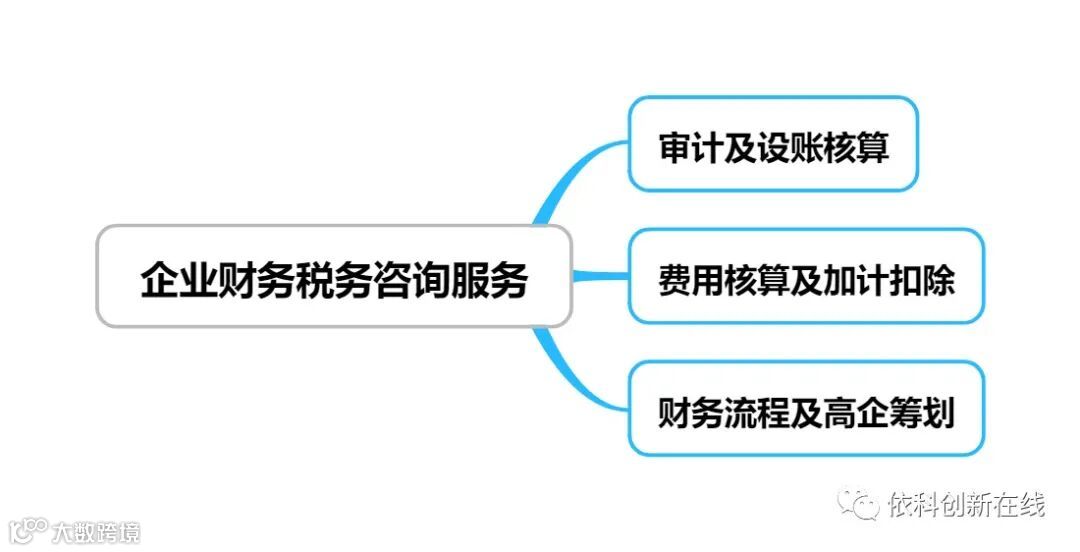 企业财务税务咨询服务

审计及设账核算

费用核算及加计扣除

财务流程及高企筹划

依科创新在线

大数跨境